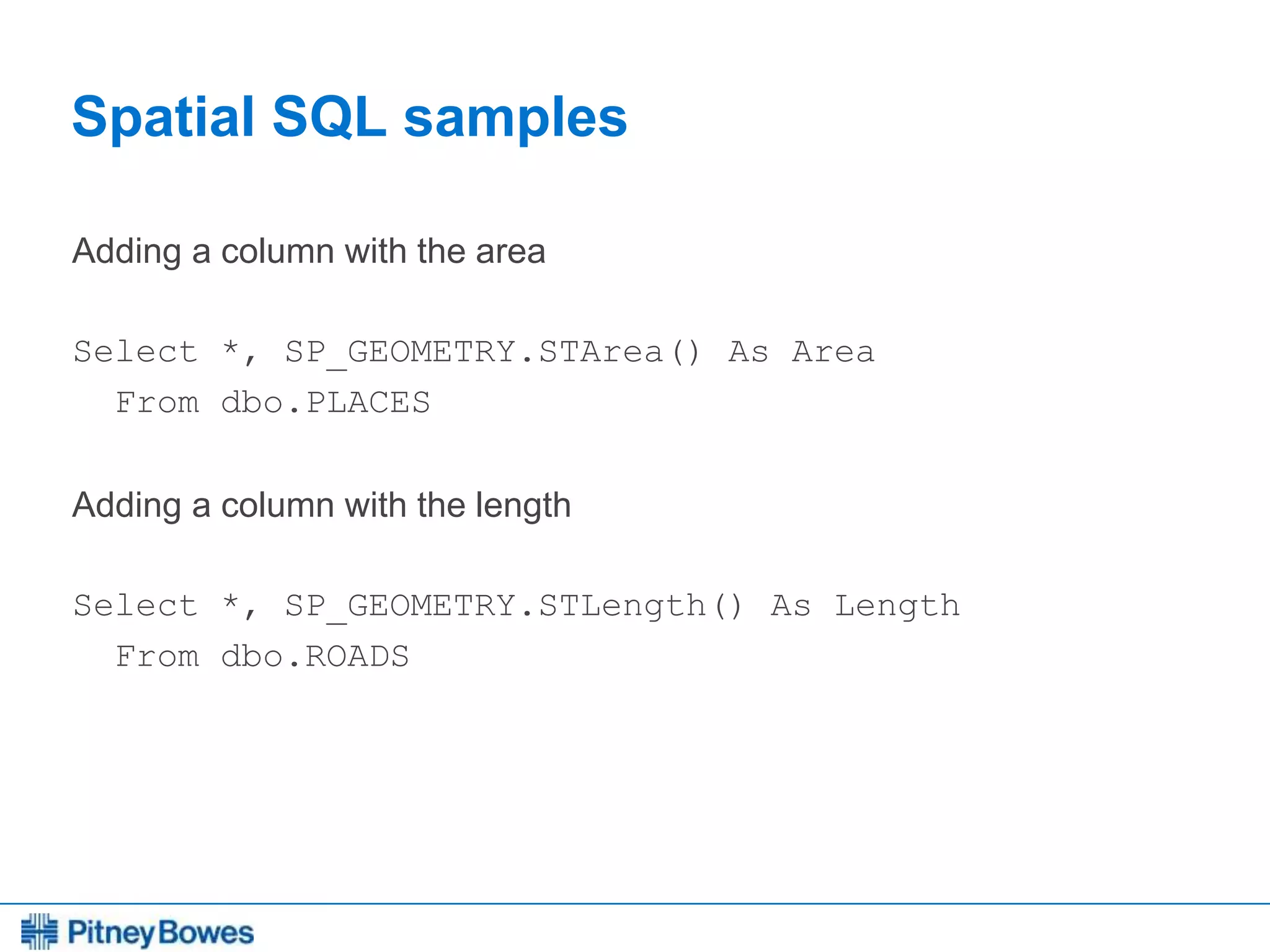 Spatial SQL samples

Adding a column with the area

Select *, SP_GEOMETRY.STArea() As Area
From dbo.PLACES

Adding a column with the length

Select *, SP_GEOMETRY.STLength() As Length
From dbo.ROADS

Pitney Bowes